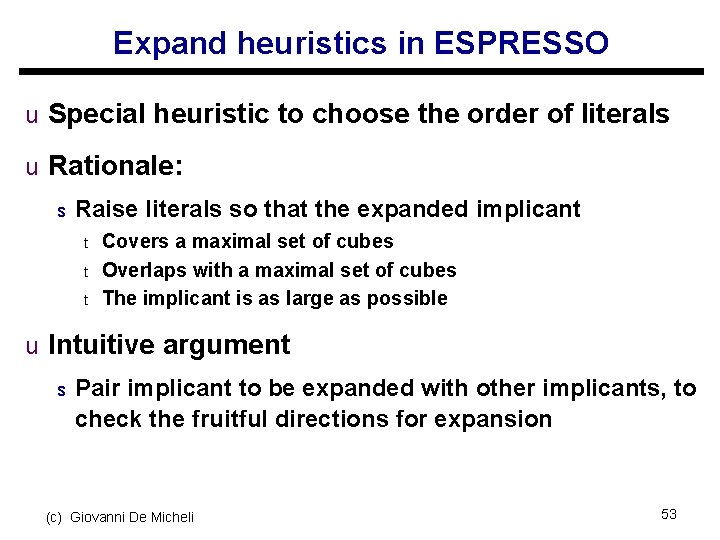 Expand heuristics in ESPRESSO

u Special heuristic to choose the order of literals

u Rationale:

s Raise literals so that the expanded implicant

t Covers a maximal set of cubes

t Overlaps with a maximal set of cubes

t The implicant is as large as possible

u Intuitive argument

s Pair implicant to be expanded with other implicants, to check the fruitful directions for expansion

(c) Giovanni De Micheli

53